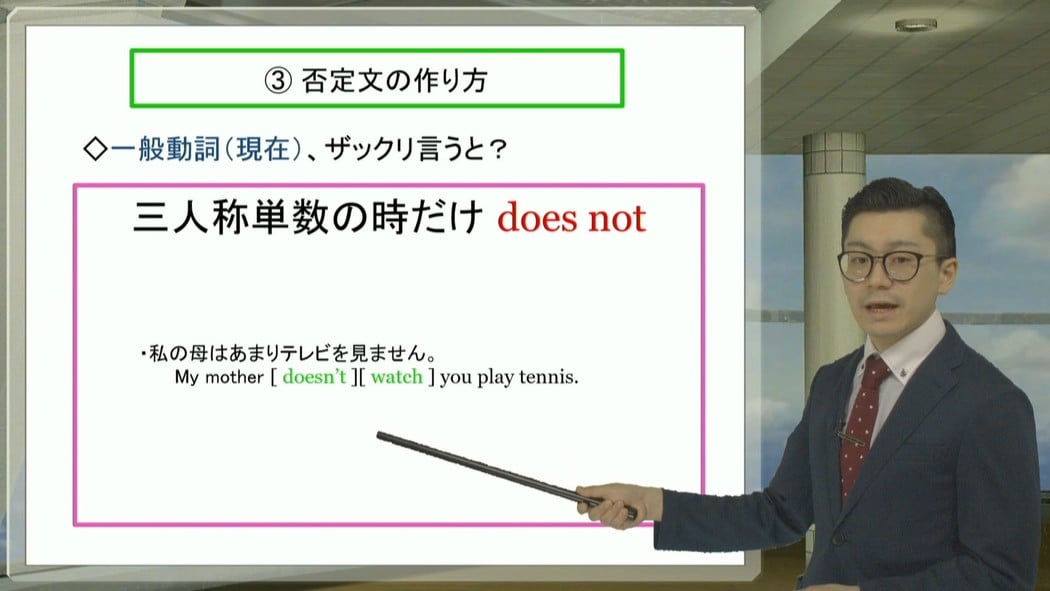 ③ 否定文の作り方

◇一般動詞（現在）、ザックリ言うと？

三人称単数の時だけ does not

・私の母はあまりテレビを見ません。
My mother [ doesn't ][ watch ] you play tennis.